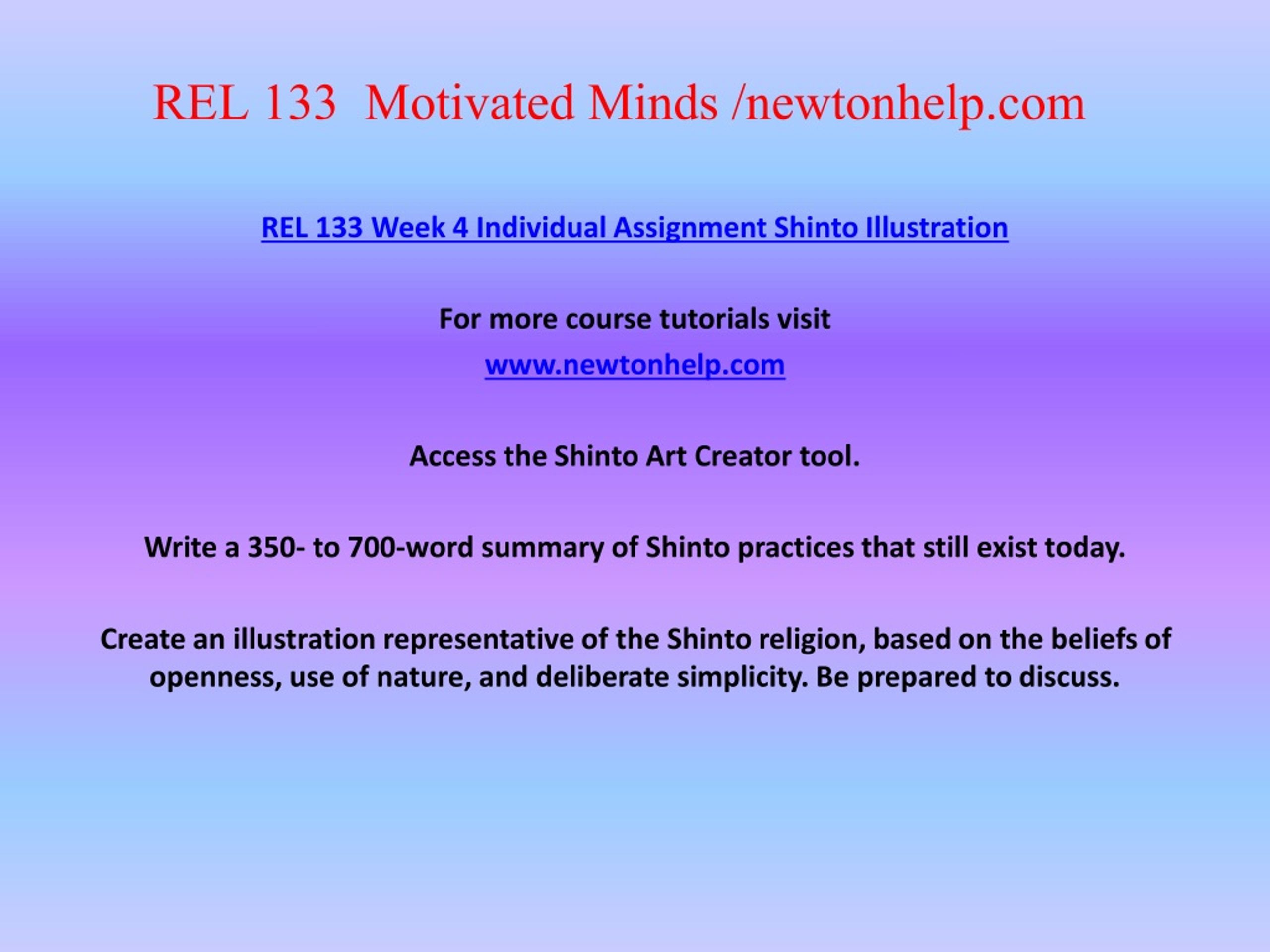 REL 133 Motivated Minds /newtonhelp.com

REL 133 Week 4 Individual Assignment Shinto Illustration

For more course tutorials visit
www.newtonhelp.com

Access the Shinto Art Creator tool.

Write a 350- to 700-word summary of Shinto practices that still exist today.

Create an illustration representative of the Shinto religion, based on the beliefs of openness, use of nature, and deliberate simplicity. Be prepared to discuss.